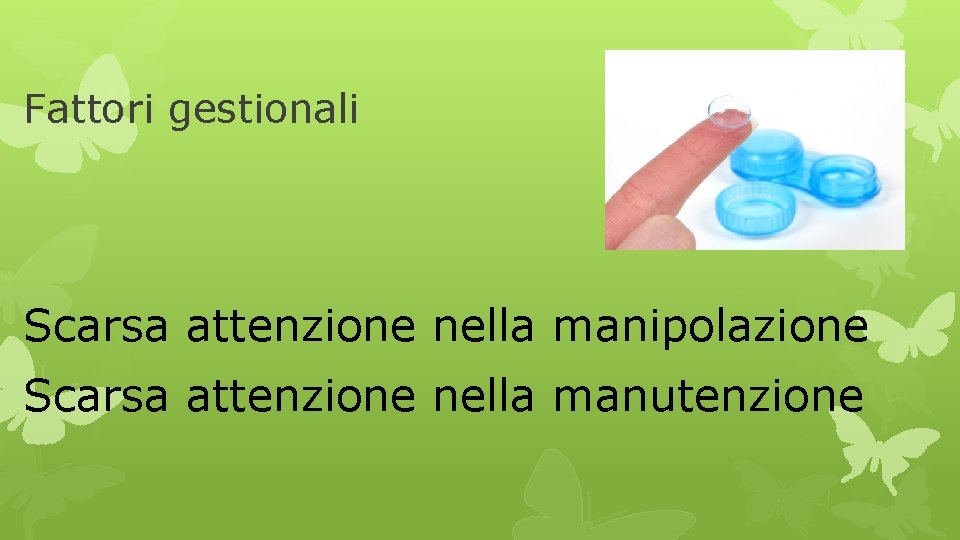 Fattori gestionali

Scarsa attenzione nella manipolazione
Scarsa attenzione nella manutenzione